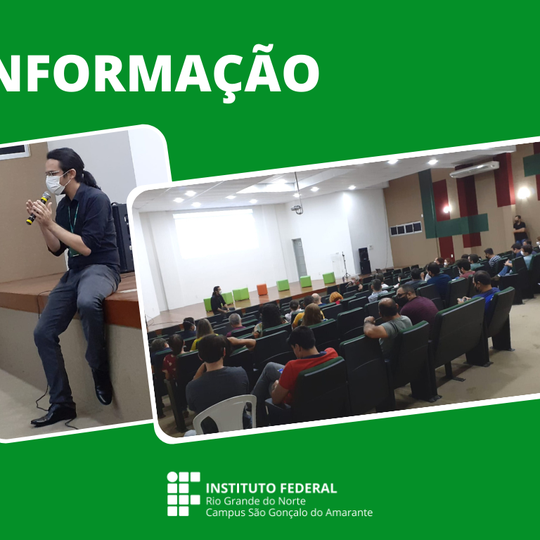 NFORMAÇÃO

INSTITUTO FEDERAL
Rio Grande do Norte
Campus São Gonçalo do Amarante